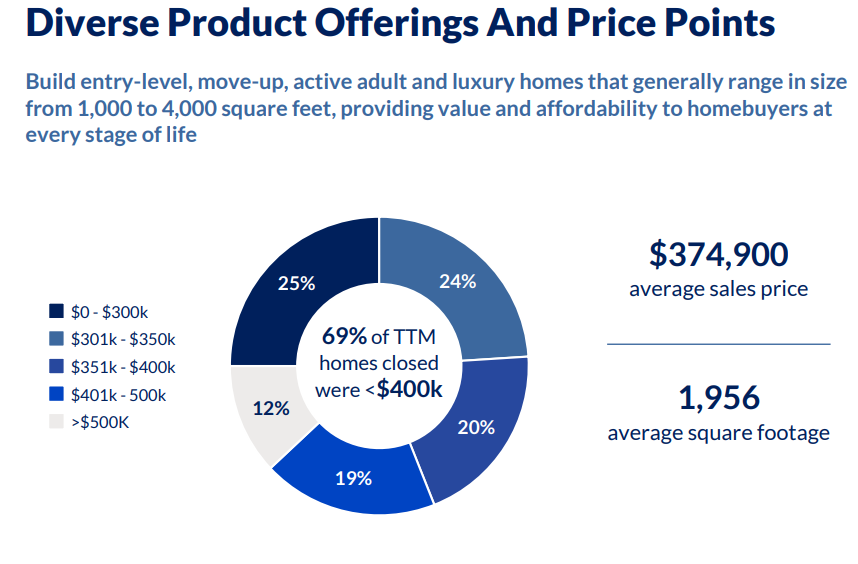 Diverse Product Offerings And Price Points

Build entry-level, move-up, active adult and luxury homes that generally range in size from 1,000 to 4,000 square feet, providing value and affordability to homebuyers at every stage of life

$0 - $300k
$301k - $350k
$351k - $400k
$401k - 500k
>$500K

25%
24%
20%
19%
12%

69% of TTM homes closed were <$400k

$374,900
average sales price

1,956
average square footage